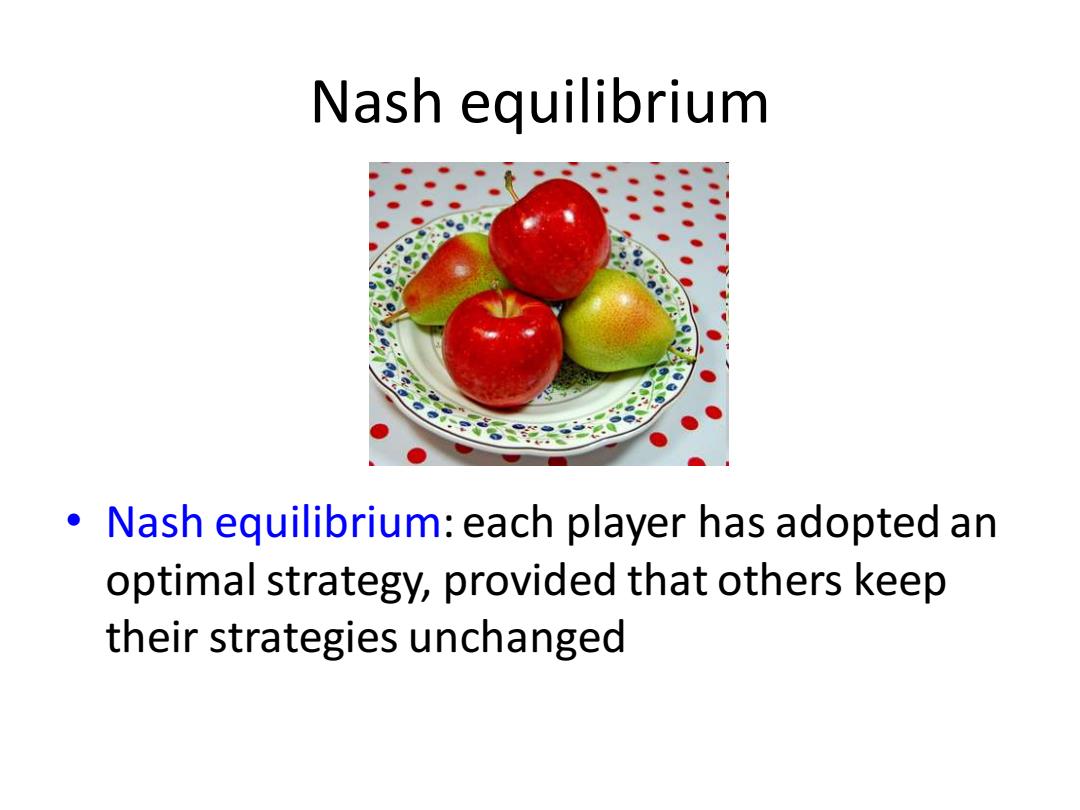 Nash equilibrium

• Nash equilibrium: each player has adopted an optimal strategy, provided that others keep their strategies unchanged